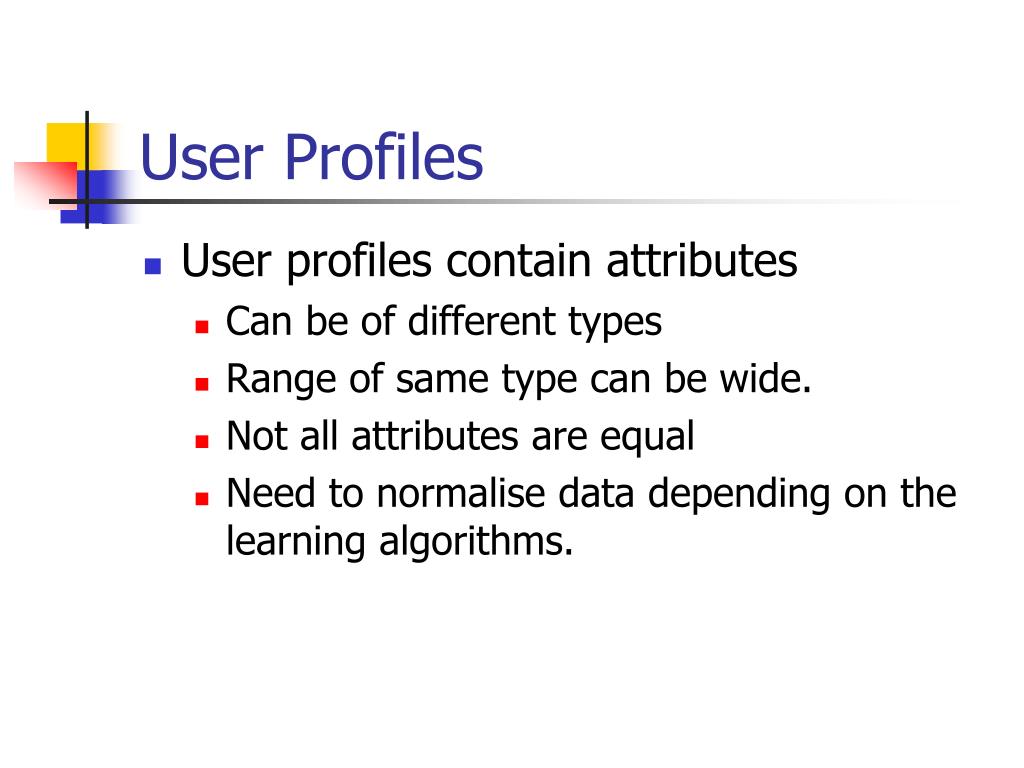 User Profiles

User profiles contain attributes
Can be of different types
Range of same type can be wide.
Not all attributes are equal
Need to normalise data depending on the learning algorithms.